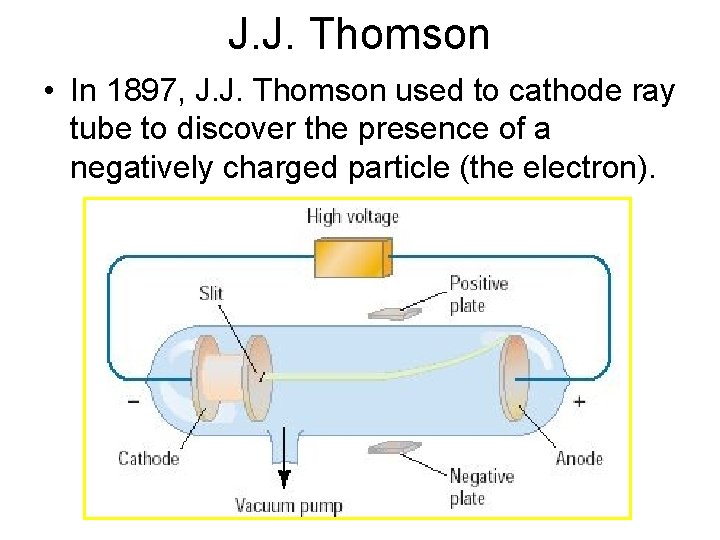 J.J. Thomson

• In 1897, J.J. Thomson used to cathode ray tube to discover the presence of a negatively charged particle (the electron).

High voltage
Slit
Positive plate
−
+
Cathode
Anode
Negative plate
Vacuum pump